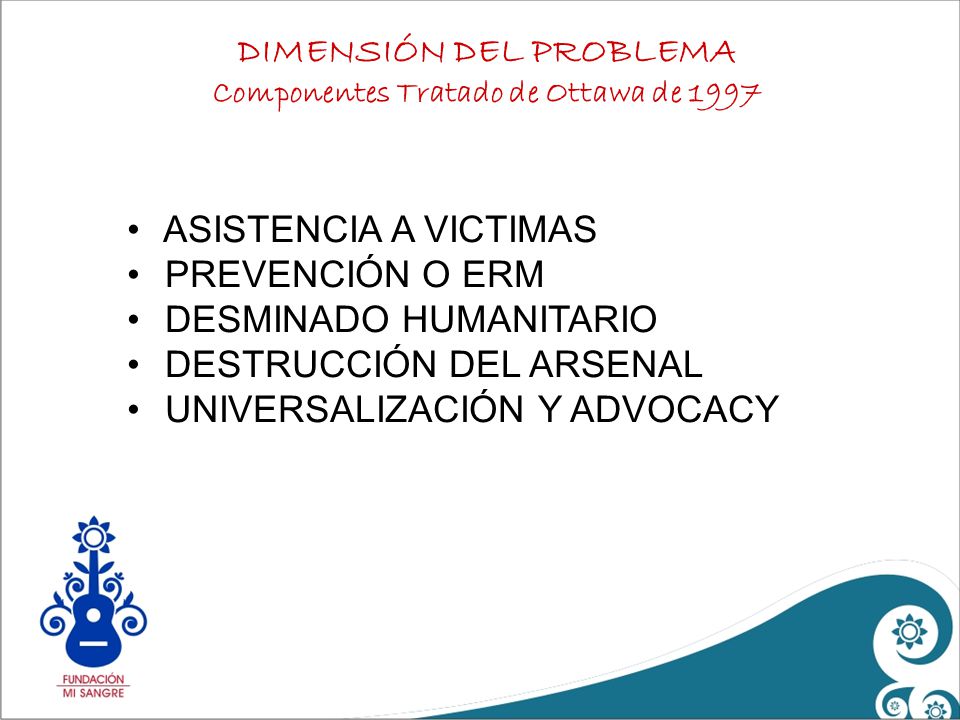 DIMENSIÓN DEL PROBLEMA
Componentes Tratado de Ottawa de 1997

• ASISTENCIA A VICTIMAS
• PREVENCIÓN O ERM
• DESMINADO HUMANITARIO
• DESTRUCCIÓN DEL ARSENAL
• UNIVERSALIZACIÓN Y ADVOCACY

FUNDACIÓN
MI SANGRE